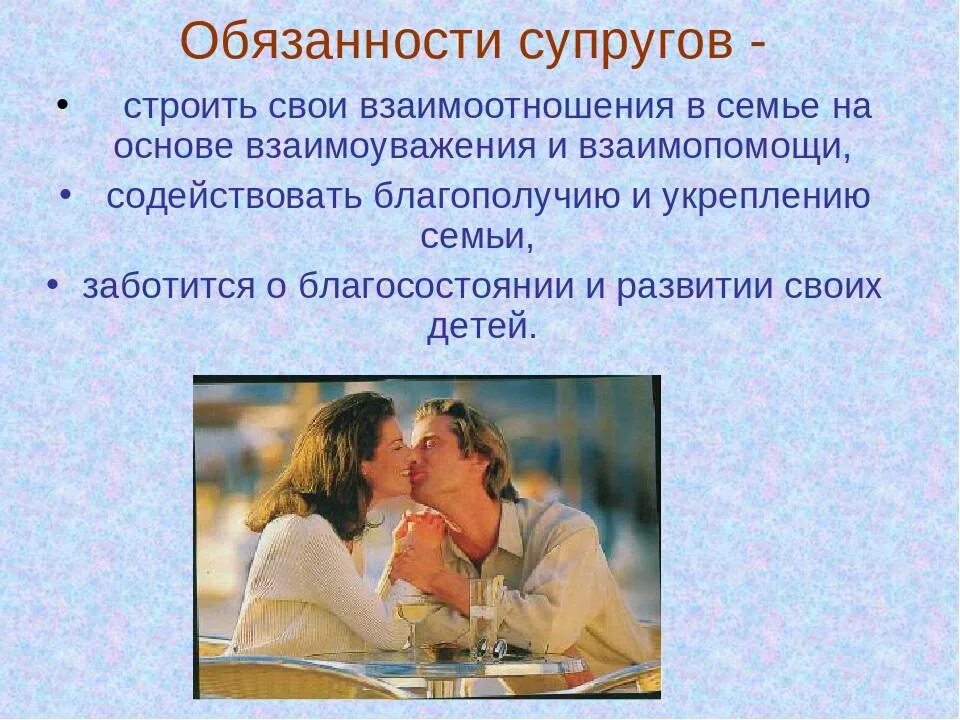 Обязанности супругов -

• строить свои взаимоотношения в семье на основе взаимоуважения и взаимопомощи,

• содействовать благополучию и укреплению семьи,

• заботится о благосостоянии и развитии своих детей.